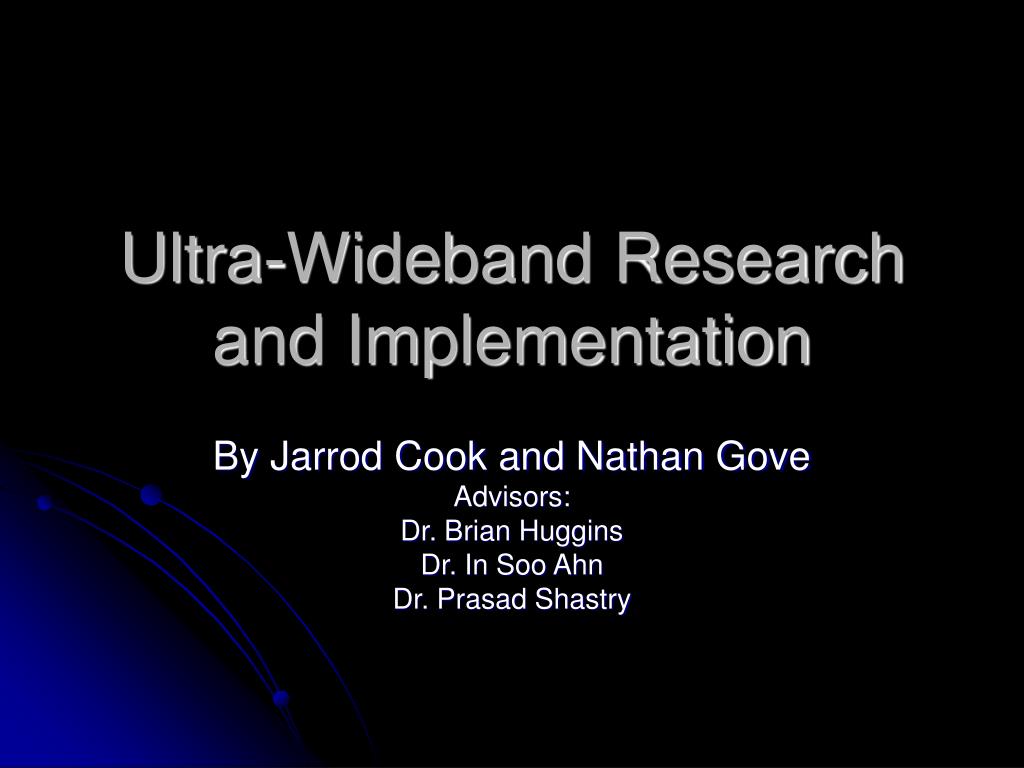 Ultra-Wideband Research and Implementation

By Jarrod Cook and Nathan Gove
Advisors:
Dr. Brian Huggins
Dr. In Soo Ahn
Dr. Prasad Shastry